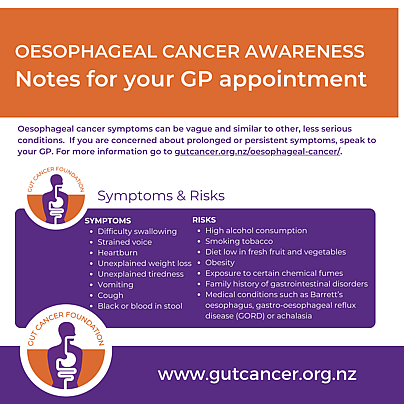 OESOPHAGEAL CANCER AWARENESS
Notes for your GP appointment

Oesophageal cancer symptoms can be vague and similar to other, less serious conditions. If you are concerned about prolonged or persistent symptoms, speak to your GP. For more information go to gutcancer.org.nz/oesophageal-cancer/.

GUT CANCER FOUNDATION

Symptoms & Risks

SYMPTOMS
- Difficulty swallowing
- Strained voice
- Heartburn
- Unexplained weight loss
- Unexplained tiredness
- Vomiting
- Cough
- Black or blood in stool

RISKS
- High alcohol consumption
- Smoking tobacco
- Diet low in fresh fruit and vegetables
- Obesity
- Exposure to certain chemical fumes
- Family history of gastrointestinal disorders
- Medical conditions such as Barrett's oesophagus, gastro-oesophageal reflux disease (GORD) or achalasia

GUT CANCER FOUNDATION

www.gutcancer.org.nz